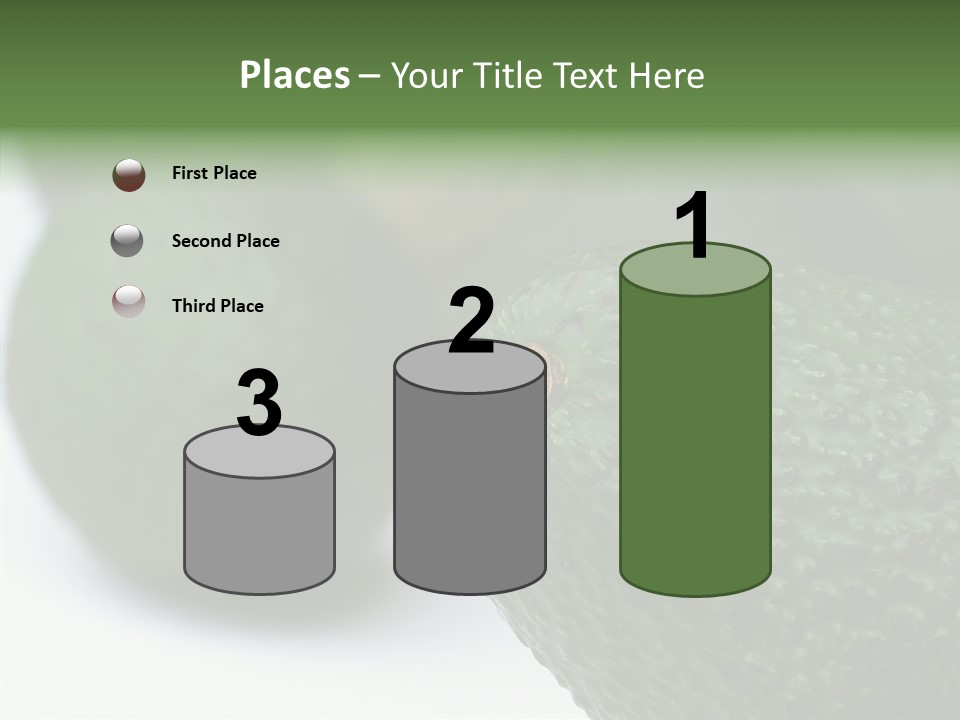 Places – Your Title Text Here

First Place

Second Place

Third Place

3

2

1